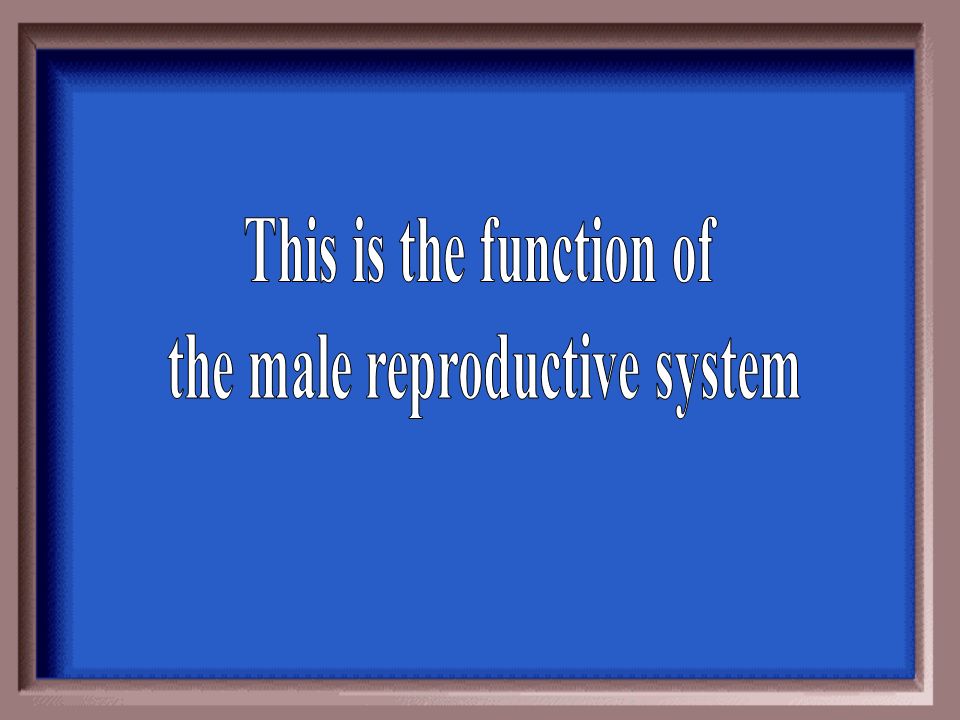 This is the function of the male reproductive system